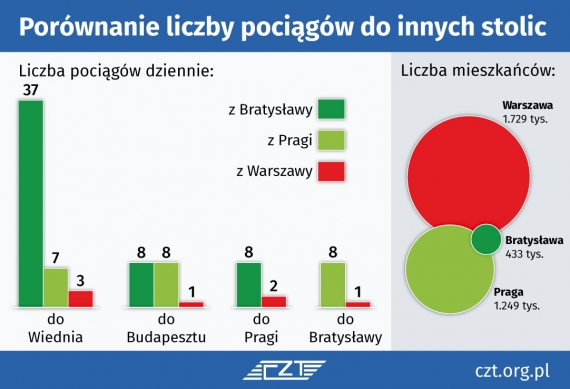 Porównanie liczby pociągów do innych stolic

Liczba pociągów dziennie:

z Bratysławy
z Pragi
z Warszawy

37
7
3
do Wiednia

8
8
1
do Budapesztu

8
2
do Pragi

8
1
do Bratysławy

Liczba mieszkańców:

Warszawa
1.729 tys.

Bratysława
433 tys.

Praga
1.249 tys.

CZT

czt.org.pl